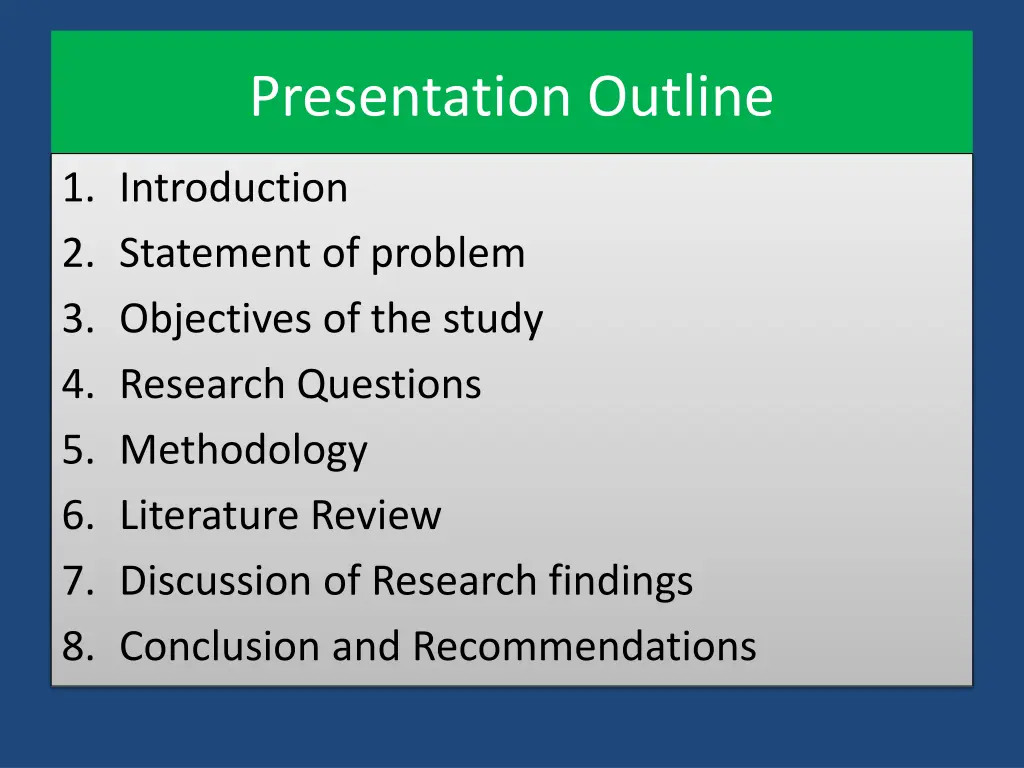 Presentation Outline

1. Introduction
2. Statement of problem
3. Objectives of the study
4. Research Questions
5. Methodology
6. Literature Review
7. Discussion of Research findings
8. Conclusion and Recommendations